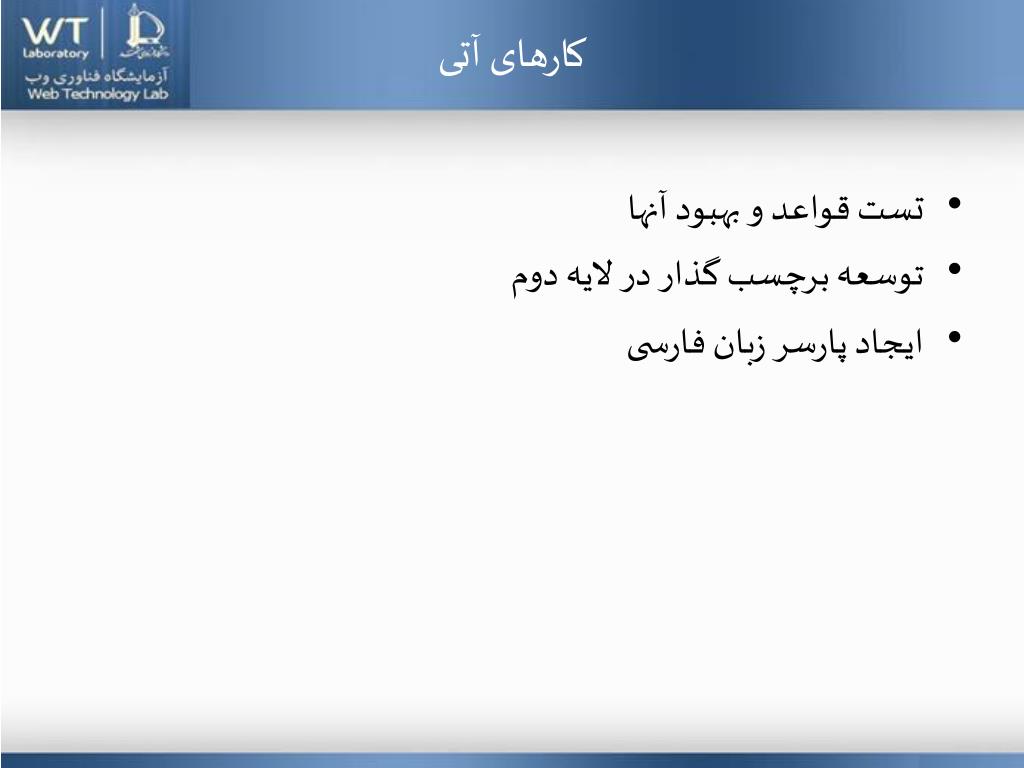 WT
Laboratory
آزمایشگاه فناوری وب
Web Technology Lab

کارهای آتی

• تست قواعد و بهبود آنها
• توسعه برچسب گذار در لایه دوم
• ایجاد پارسر زبان فارسی